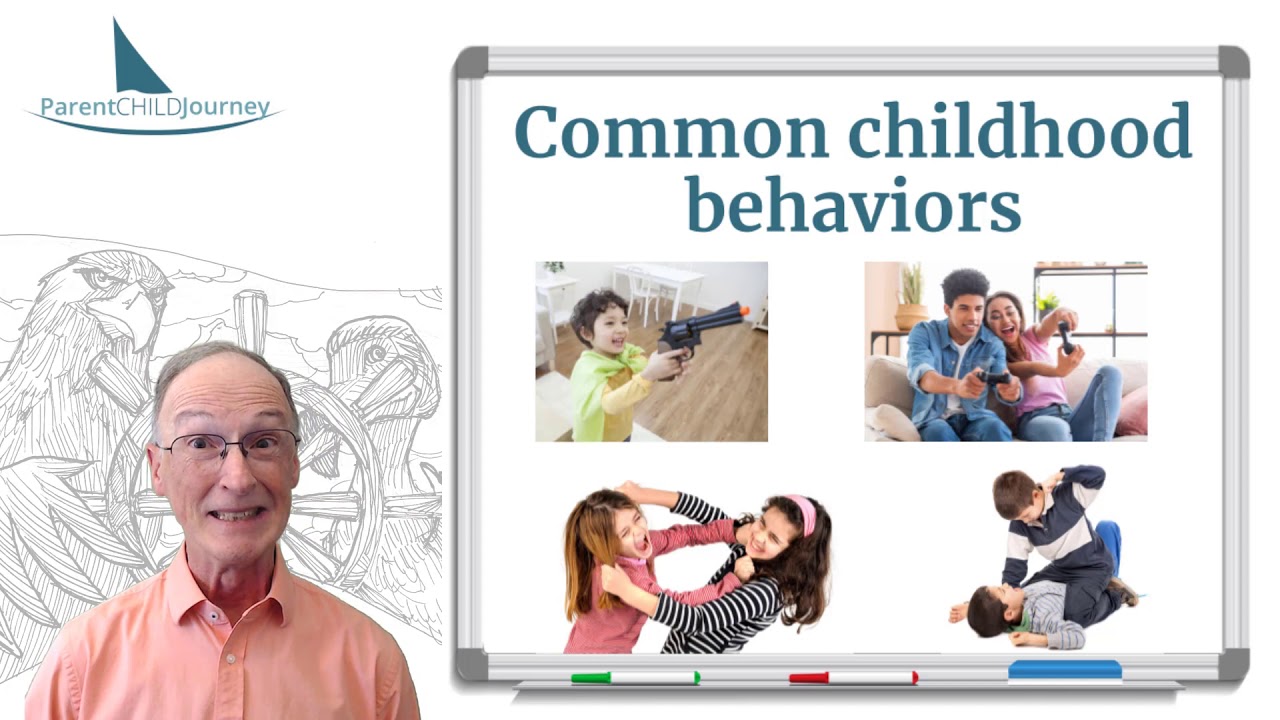 ParentCHILDJourney

Common childhood behaviors